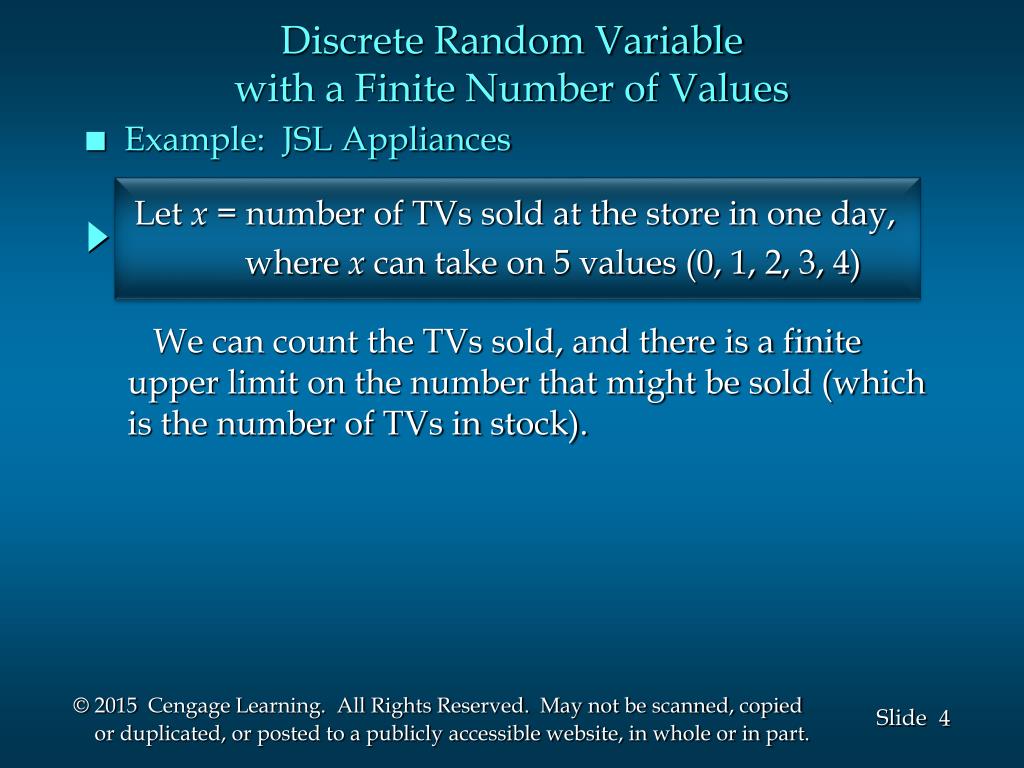 Discrete Random Variable
with a Finite Number of Values

Example: JSL Appliances

Let $x$ = number of TVs sold at the store in one day,
where $x$ can take on 5 values (0, 1, 2, 3, 4)

We can count the TVs sold, and there is a finite upper limit on the number that might be sold (which is the number of TVs in stock).

© 2015 Cengage Learning. All Rights Reserved. May not be scanned, copied or duplicated, or posted to a publicly accessible website, in whole or in part.

Slide 4